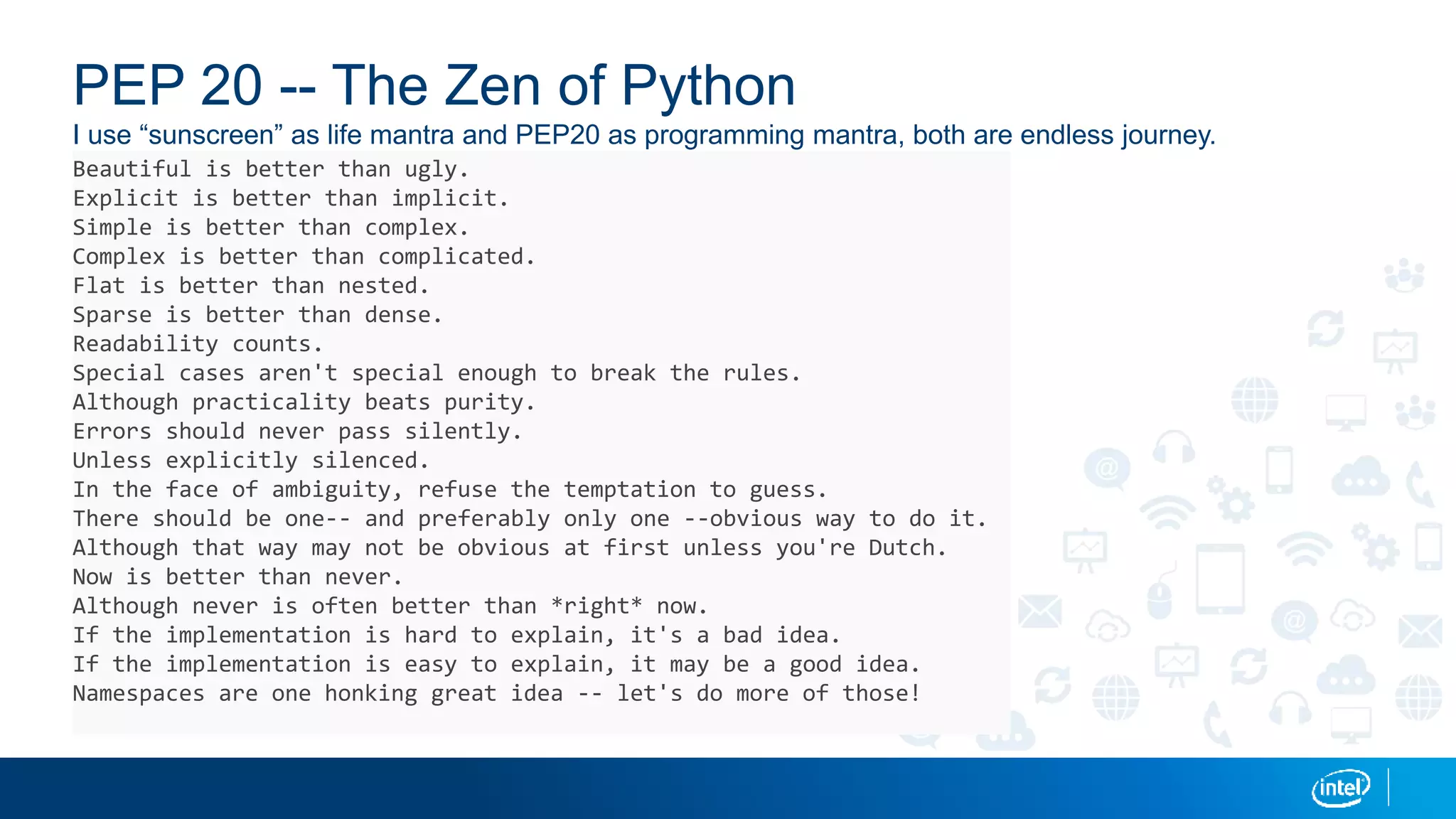 PEP 20 -- The Zen of Python

I use “sunscreen” as life mantra and PEP20 as programming mantra, both are endless journey.

Beautiful is better than ugly.
Explicit is better than implicit.
Simple is better than complex.
Complex is better than complicated.
Flat is better than nested.
Sparse is better than dense.
Readability counts.
Special cases aren't special enough to break the rules.
Although practicality beats purity.
Errors should never pass silently.
Unless explicitly silenced.
In the face of ambiguity, refuse the temptation to guess.
There should be one-- and preferably only one --obvious way to do it.
Although that way may not be obvious at first unless you're Dutch.
Now is better than never.
Although never is often better than *right* now.
If the implementation is hard to explain, it's a bad idea.
If the implementation is easy to explain, it may be a good idea.
Namespaces are one honking great idea -- let's do more of those!

intel